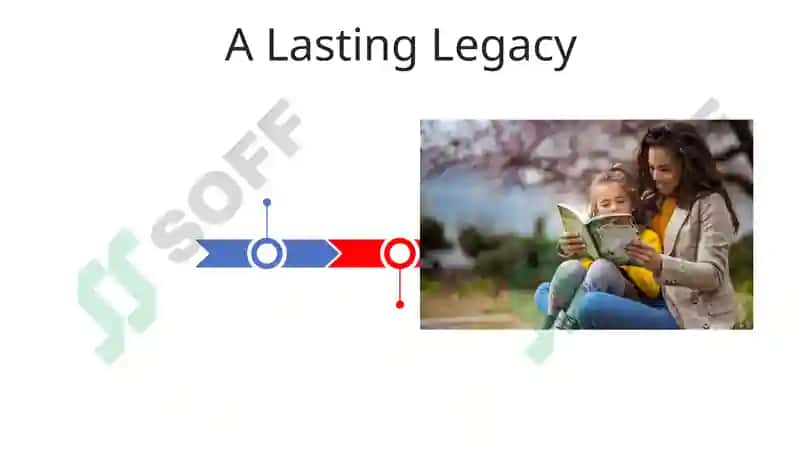 A Lasting Legacy

SOFF